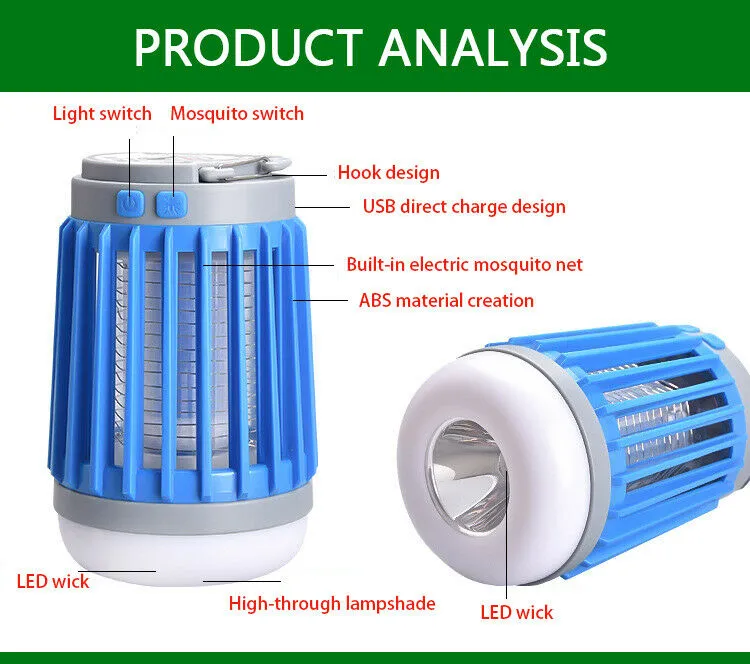 PRODUCT ANALYSIS

Light switch
Mosquito switch
Hook design
USB direct charge design
Built-in electric mosquito net
ABS material creation
LED wick
High-through lampshade
LED wick